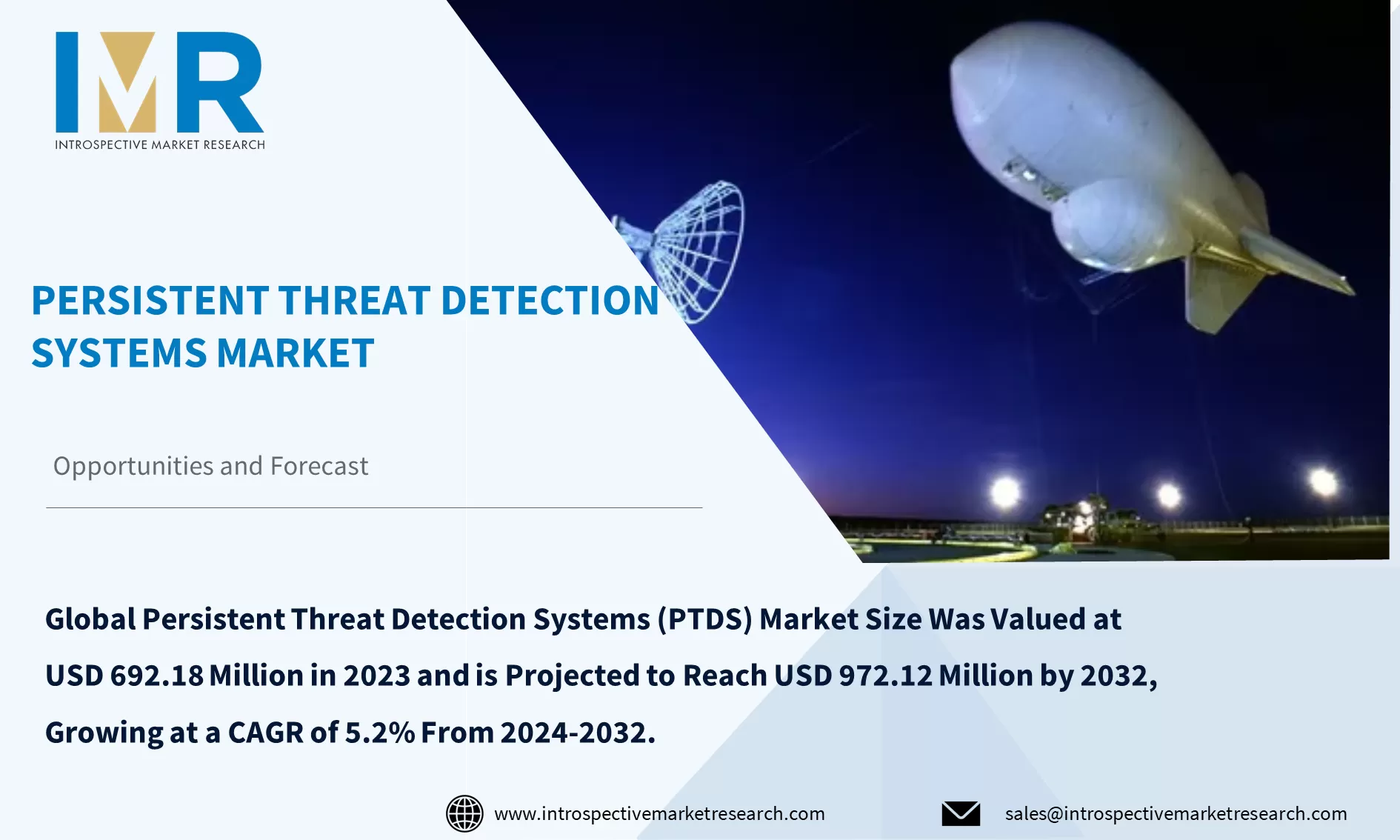 IMR
INTROSPECTIVE MARKET RESEARCH

PERSISTENT THREAT DETECTION SYSTEMS MARKET

Opportunities and Forecast

Global Persistent Threat Detection Systems (PTDS) Market Size Was Valued at USD 692.18 Million in 2023 and is Projected to Reach USD 972.12 Million by 2032, Growing at a CAGR of 5.2% From 2024-2032.

www.introspectivemarketresearch.com

sales@introspectivemarketresearch.com